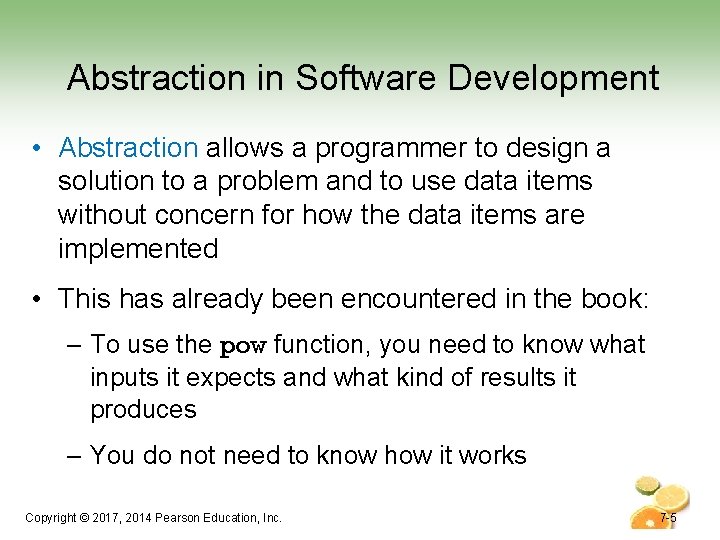 Abstraction in Software Development

• Abstraction allows a programmer to design a solution to a problem and to use data items without concern for how the data items are implemented

• This has already been encountered in the book:

– To use the pow function, you need to know what inputs it expects and what kind of results it produces

– You do not need to know how it works

Copyright © 2017, 2014 Pearson Education, Inc.

7-5